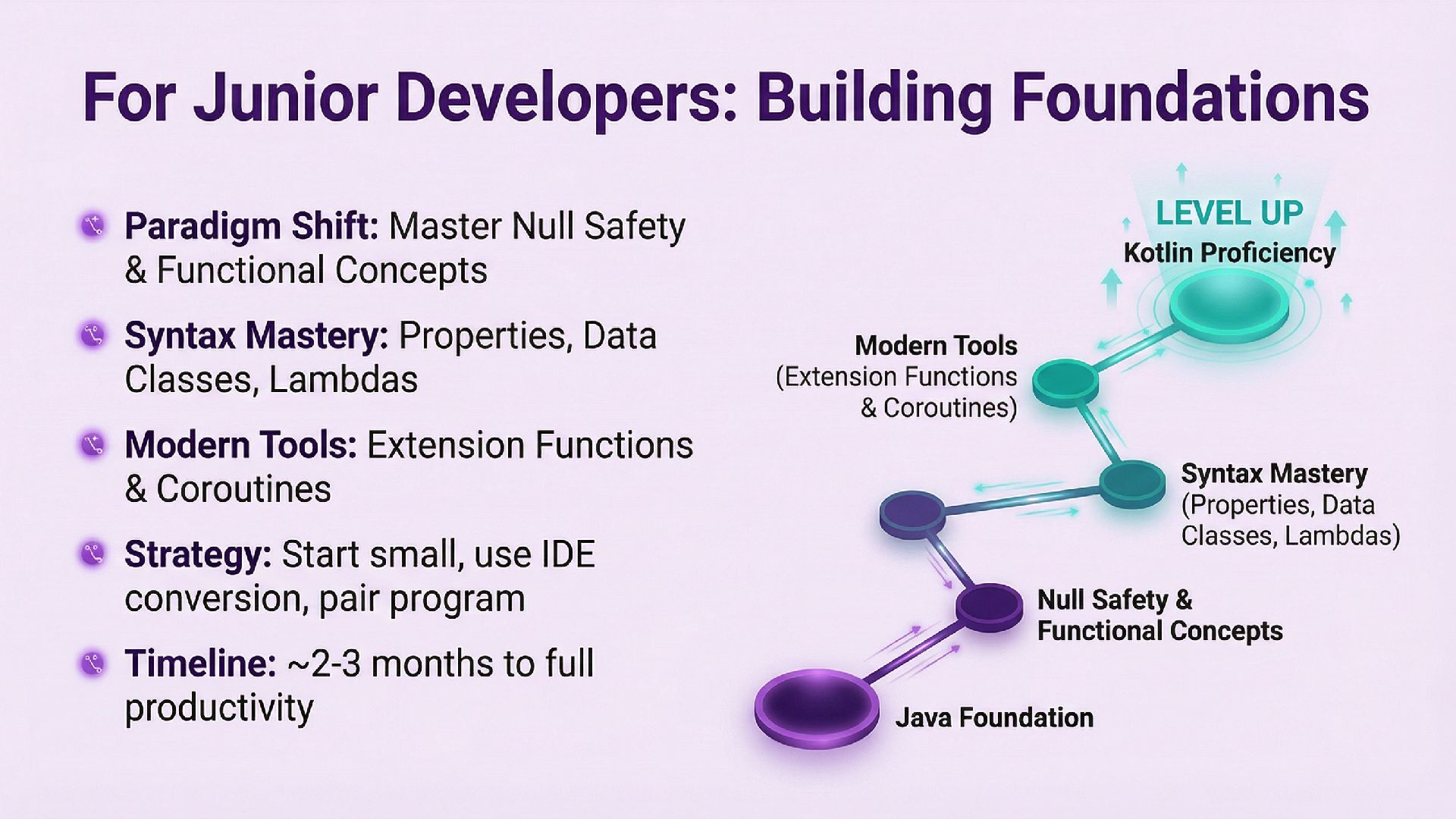 For Junior Developers: Building Foundations

Paradigm Shift: Master Null Safety & Functional Concepts

Syntax Mastery: Properties, Data Classes, Lambdas

Modern Tools: Extension Functions & Coroutines

Strategy: Start small, use IDE conversion, pair program

Timeline: ~2-3 months to full productivity

LEVEL UP
Kotlin Proficiency

Modern Tools
(Extension Functions & Coroutines)

Syntax Mastery
(Properties, Data Classes, Lambdas)

Null Safety & Functional Concepts

Java Foundation